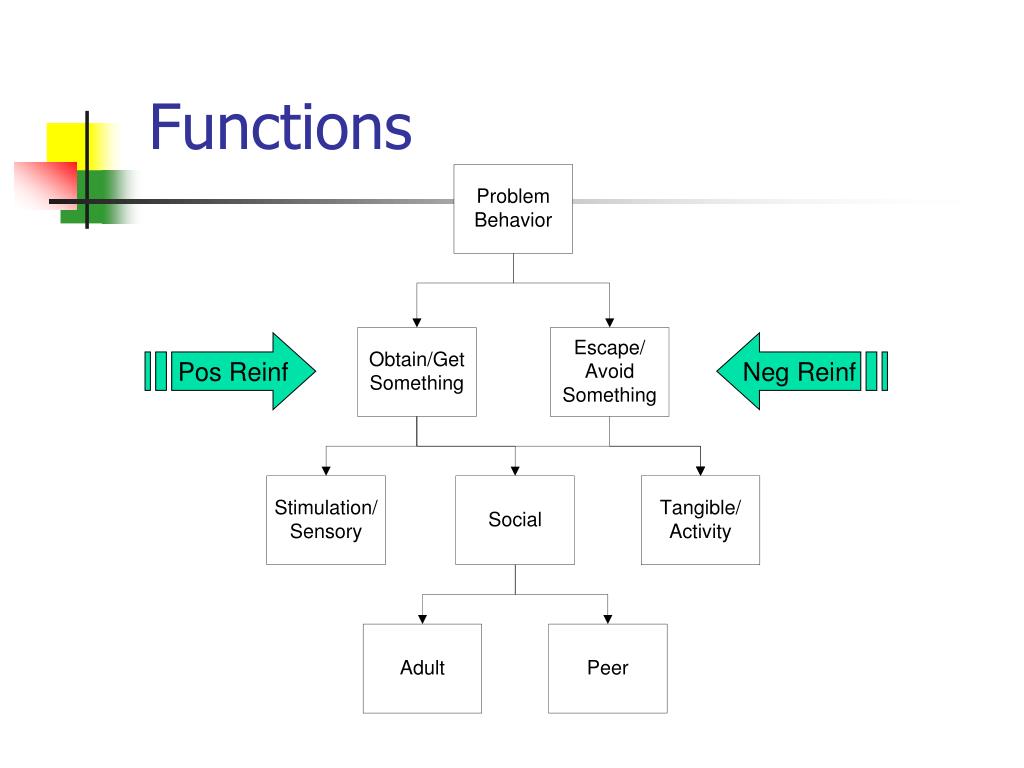 Functions

Problem Behavior

Pos Reinf

Obtain/Get Something

Escape/ Avoid Something

Neg Reinf

Stimulation/ Sensory

Social

Tangible/ Activity

Adult

Peer